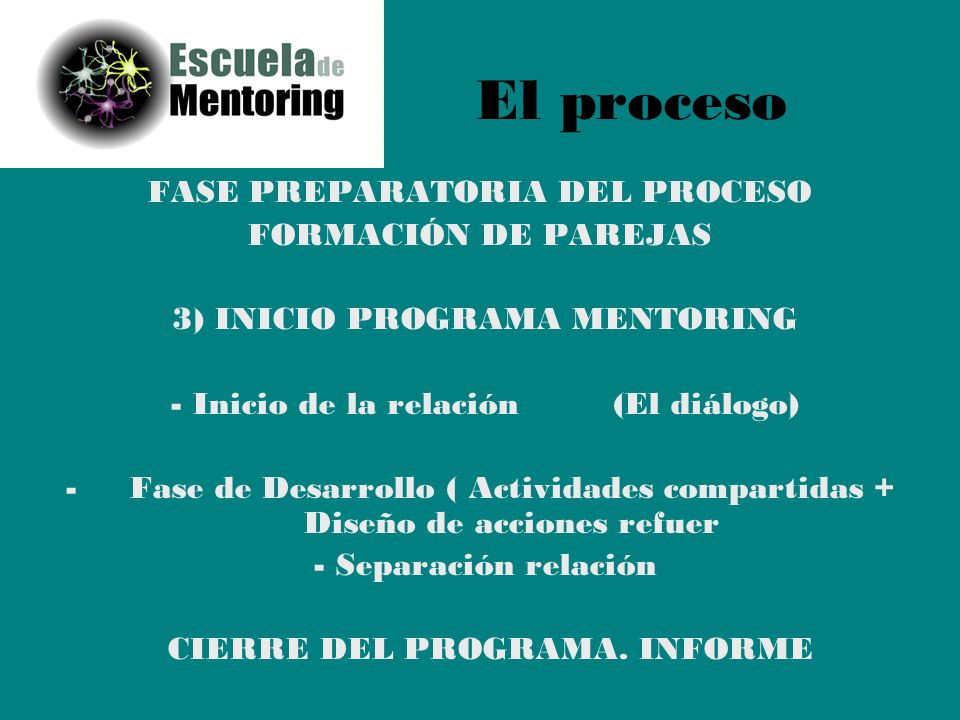 Escuela de Mentoring

El proceso

FASE PREPARATORIA DEL PROCESO
FORMACIÓN DE PAREJAS

3) INICIO PROGRAMA MENTORING

- Inicio de la relación (El diálogo)

- Fase de Desarrollo ( Actividades compartidas + Diseño de acciones refuer

- Separación relación

CIERRE DEL PROGRAMA. INFORME